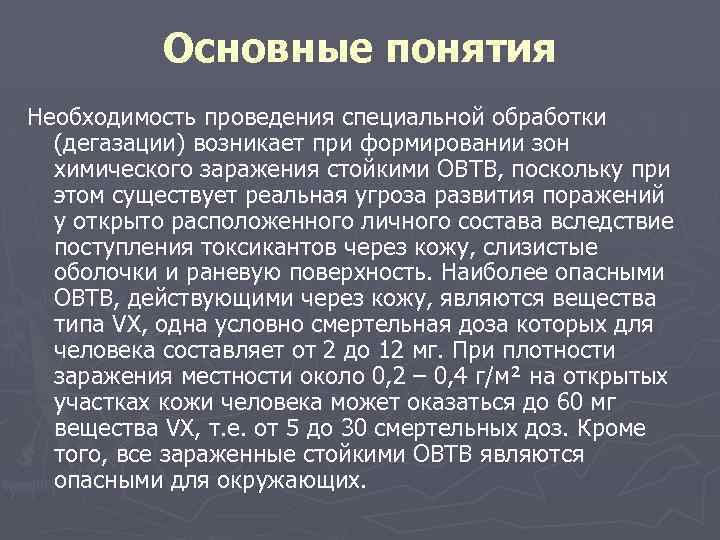 Основные понятия

Необходимость проведения специальной обработки (дегазации) возникает при формировании зон химического заражения стойкими ОВТВ, поскольку при этом существует реальная угроза развития поражений у открыто расположенного личного состава вследствие поступления токсикантов через кожу, слизистые оболочки и раневую поверхность. Наиболее опасными ОВТВ, действующими через кожу, являются вещества типа VX, одна условно смертельная доза которых для человека составляет от 2 до 12 мг. При плотности заражения местности около 0,2 – 0,4 г/м² на открытых участках кожи человека может оказаться до 60 мг вещества VX, т.е. от 5 до 30 смертельных доз. Кроме того, все зараженные стойкими ОВТВ являются опасными для окружающих.